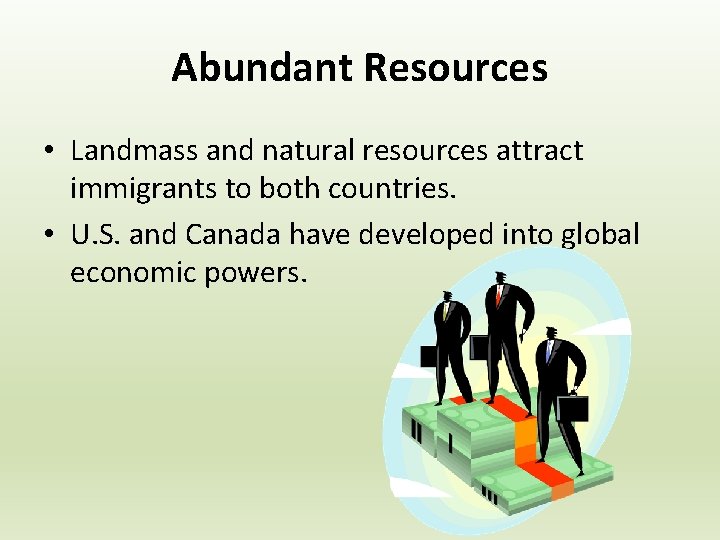 Abundant Resources

• Landmass and natural resources attract immigrants to both countries.

• U.S. and Canada have developed into global economic powers.